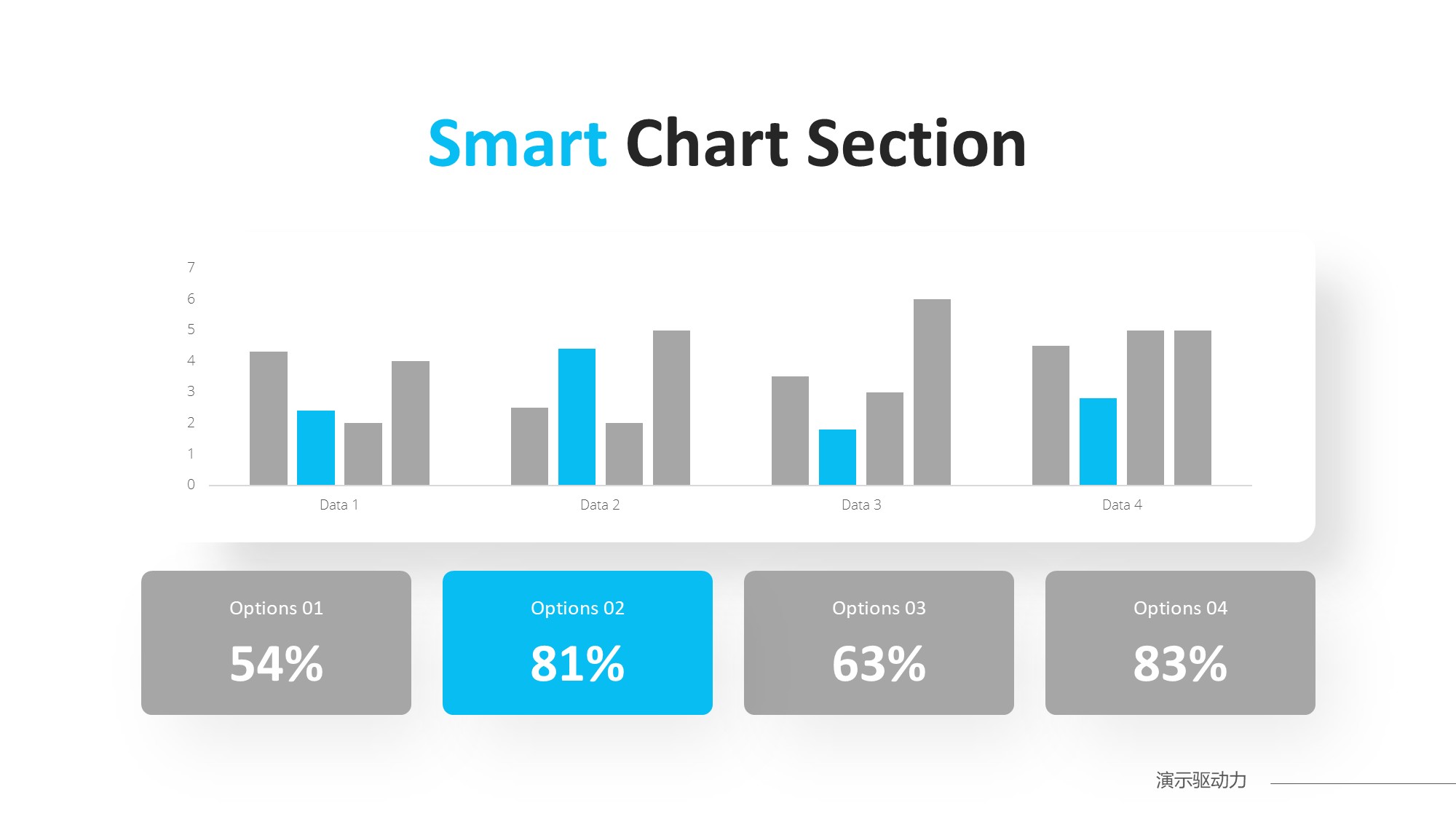 Smart Chart Section

7
6
5
4
3
2
1
0

Data 1
Data 2
Data 3
Data 4

Options 01
54%

Options 02
81%

Options 03
63%

Options 04
83%

演示驱动力